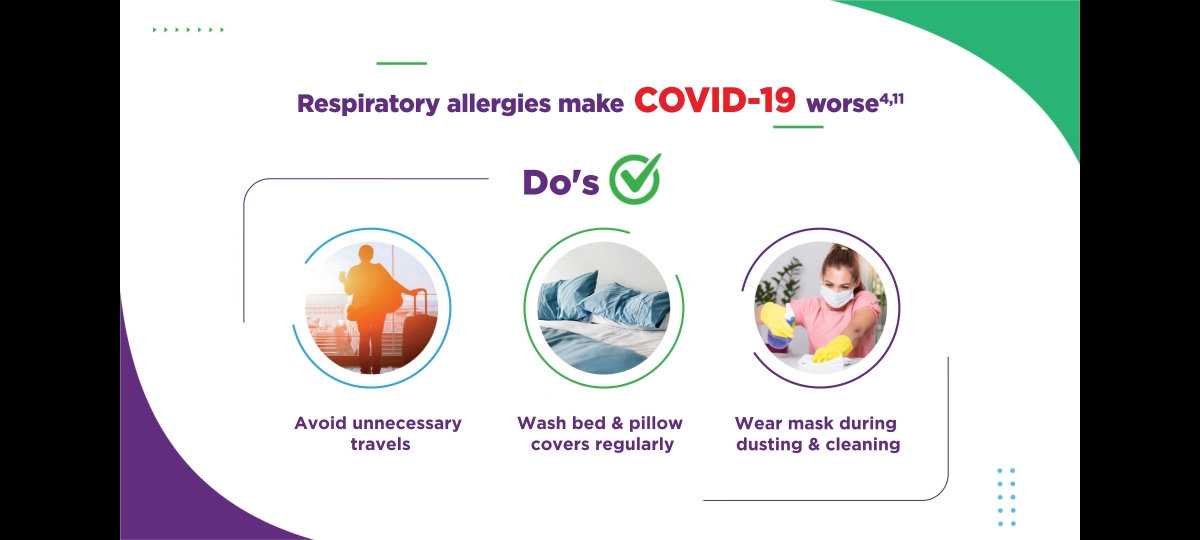 Respiratory allergies make COVID-19 worse$^{4,11}$

Do's

Avoid unnecessary travels

Wash bed & pillow covers regularly

Wear mask during dusting & cleaning